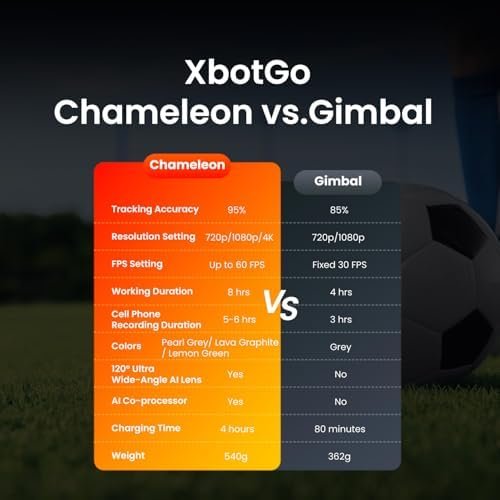 XbotGo
Chameleon vs.Gimbal

| | Chameleon | Gimbal |
|---|---|---|
| Tracking Accuracy | 95% | 85% |
| Resolution Setting | 720p/1080p/4K | 720p/1080p |
| FPS Setting | Up to 60 FPS | Fixed 30 FPS |
| Working Duration | 8 hrs | 4 hrs |
| Cell Phone Recording Duration | 5-6 hrs | 3 hrs |
| Colors | Pearl Grey/ Lava Graphite / Lemon Green | Grey |
| 120° Ultra Wide-Angle AI Lens | Yes | No |
| AI Co-processor | Yes | No |
| Charging Time | 4 hours | 80 minutes |
| Weight | 540g | 362g |

VS